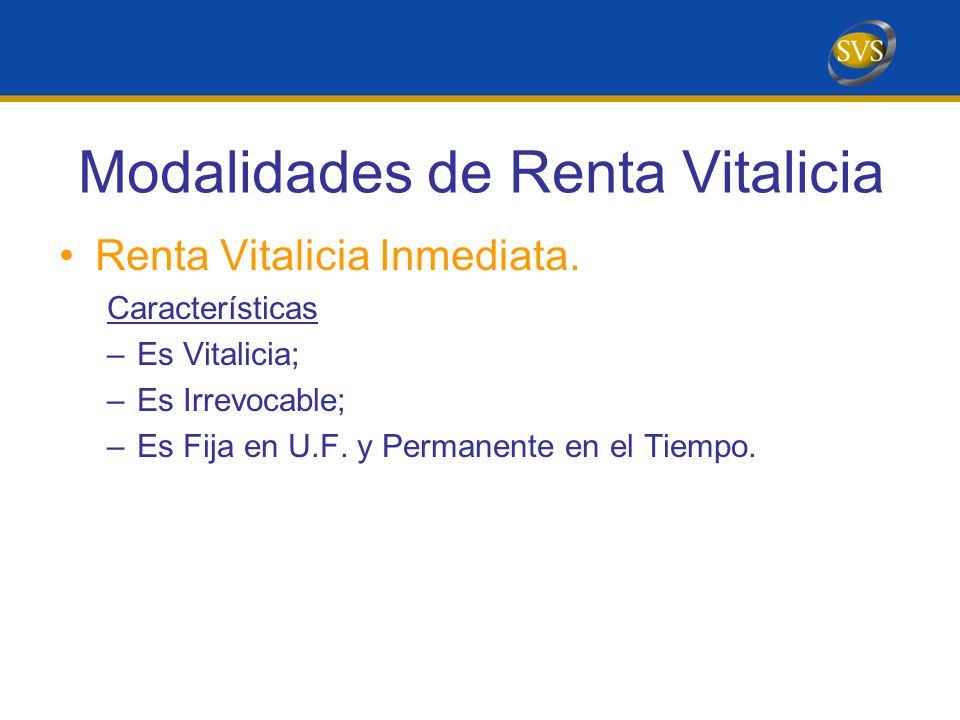 SVS

Modalidades de Renta Vitalicia

• Renta Vitalicia Inmediata.

Características

– Es Vitalicia;

– Es Irrevocable;

– Es Fija en U.F. y Permanente en el Tiempo.